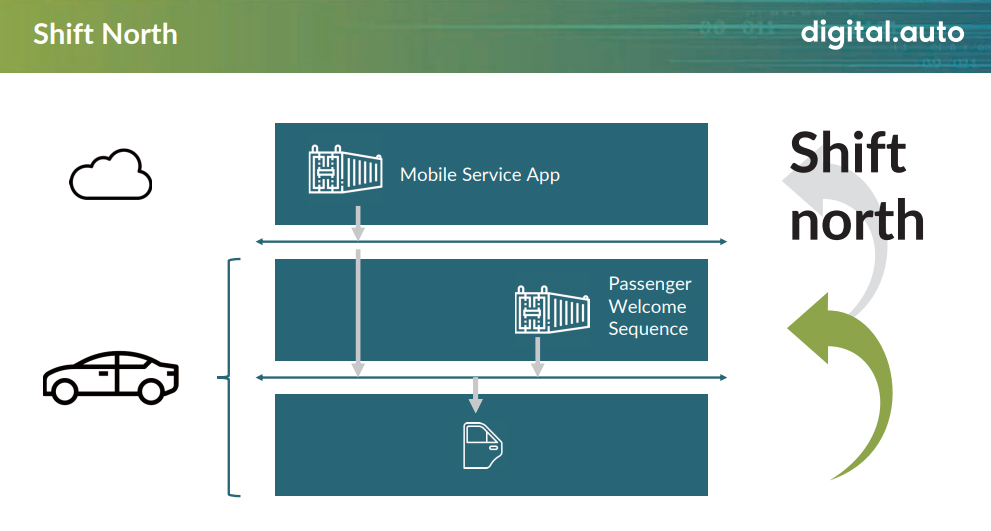 Shift North

digital.auto

Mobile Service App

Passenger Welcome Sequence

Shift north